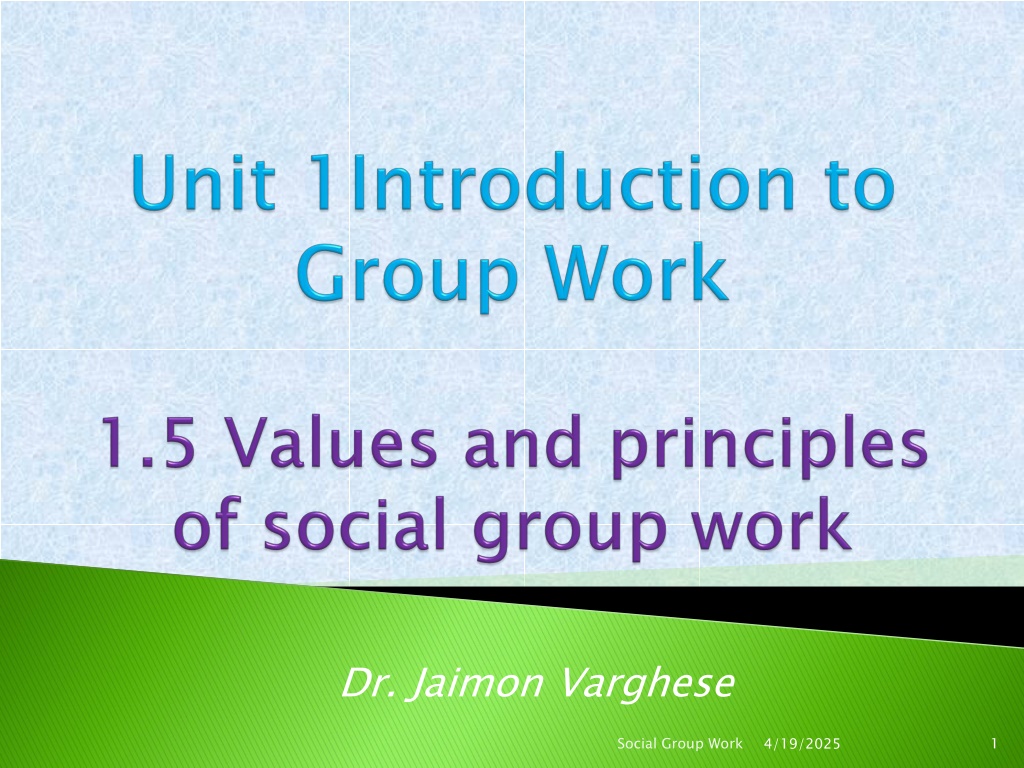 Unit 1Introduction to Group Work

1.5 Values and principles of social group work

Dr. Jaimon Varghese

Social Group Work 4/19/2025 1